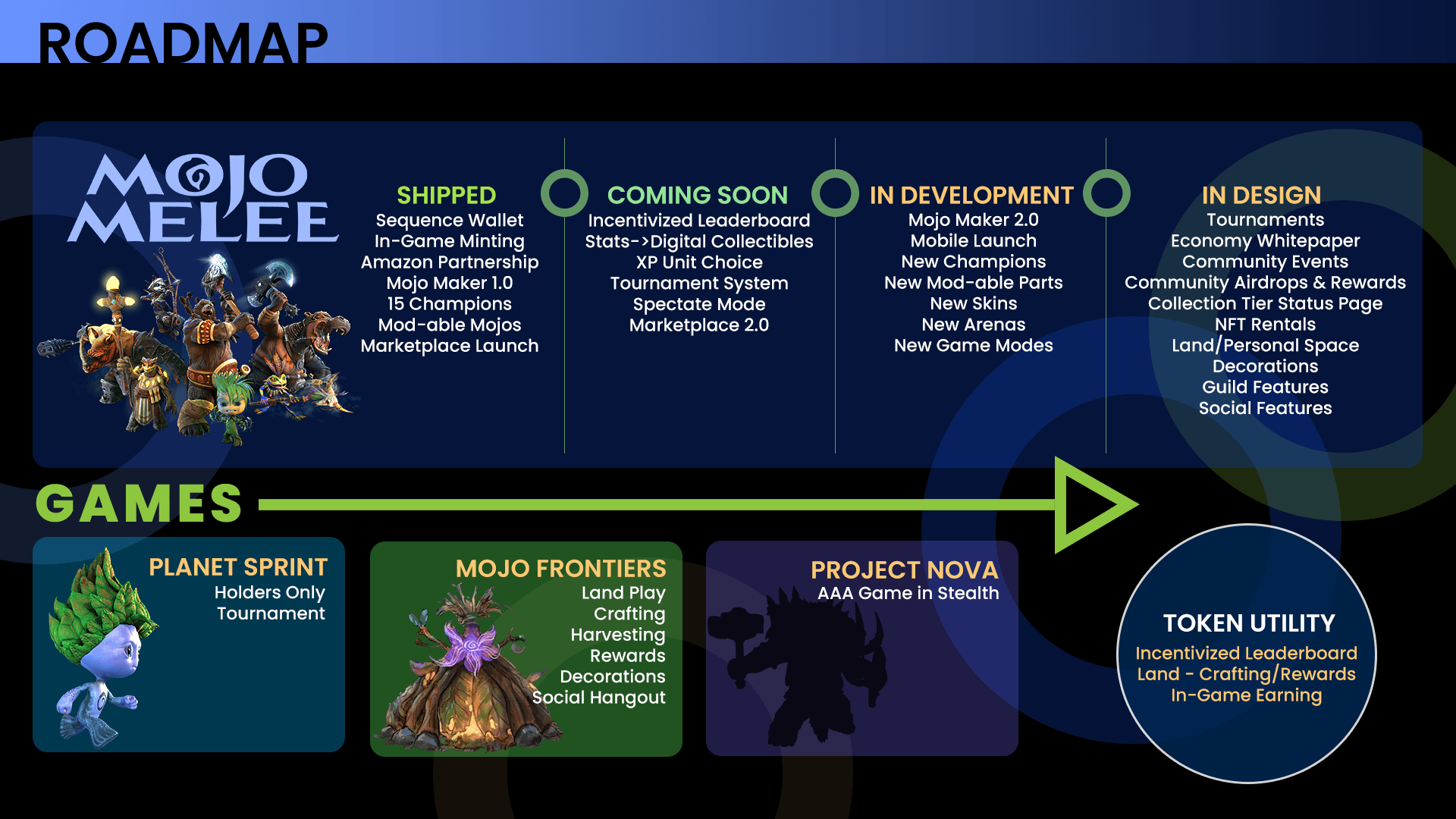 ROADMAP

MOJO MELEE

SHIPPED
Sequence Wallet
In-Game Minting
Amazon Partnership
Mojo Maker 1.0
15 Champions
Mod-able Mojos
Marketplace Launch

COMING SOON
Incentivized Leaderboard
Stats->Digital Collectibles
XP Unit Choice
Tournament System
Spectate Mode
Marketplace 2.0

IN DEVELOPMENT
Mojo Maker 2.0
Mobile Launch
New Champions
New Mod-able Parts
New Skins
New Arenas
New Game Modes

IN DESIGN
Tournaments
Economy Whitepaper
Community Events
Community Airdrops & Rewards
Collection Tier Status Page
NFT Rentals
Land/Personal Space
Decorations
Guild Features
Social Features

GAMES

PLANET SPRINT
Holders Only
Tournament

MOJO FRONTIERS
Land Play
Crafting
Harvesting
Rewards
Decorations
Social Hangout

PROJECT NOVA
AAA Game in Stealth

TOKEN UTILITY
Incentivized Leaderboard
Land - Crafting/Rewards
In-Game Earning